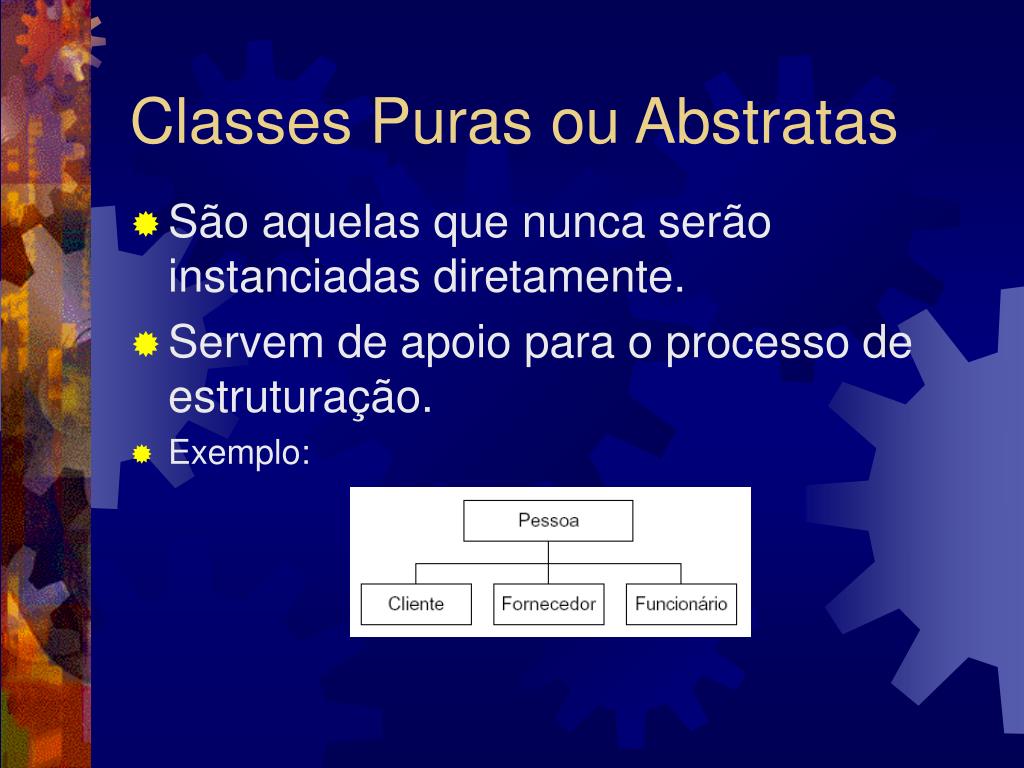 Classes Puras ou Abstratas

São aquelas que nunca serão instanciadas diretamente.

Servem de apoio para o processo de estruturação.

Exemplo:

Pessoa

Cliente

Fornecedor

Funcionário